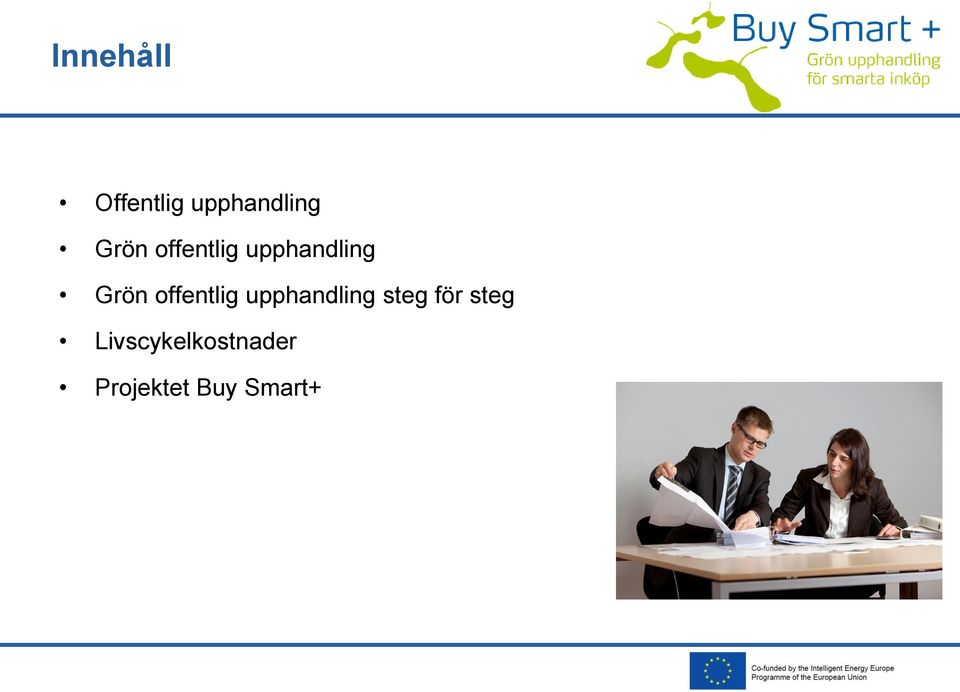 Innehåll

Buy Smart +
Grön upphandling för smarta inköp

• Offentlig upphandling
• Grön offentlig upphandling
• Grön offentlig upphandling steg för steg
• Livscykelkostnader
• Projektet Buy Smart+

Co-funded by the Intelligent Energy Europe Programme of the European Union